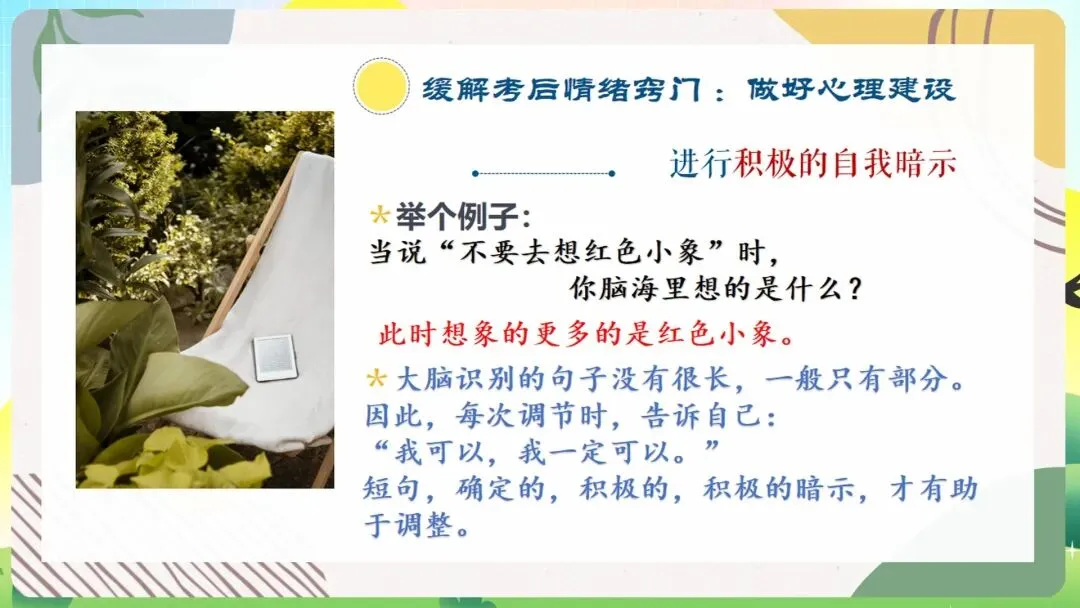 缓解考后情绪窍门：做好心理建设

进行积极的自我暗示

*举个例子：
当说“不要去想红色小象”时，
你脑海里想的是什么？

此时想象的更多的是红色小象。

*大脑识别的句子没有很长，一般只有部分。
因此，每次调节时，告诉自己：
“我可以，我一定可以。”
短句，确定的，积极的，积极的暗示，才有助于调整。